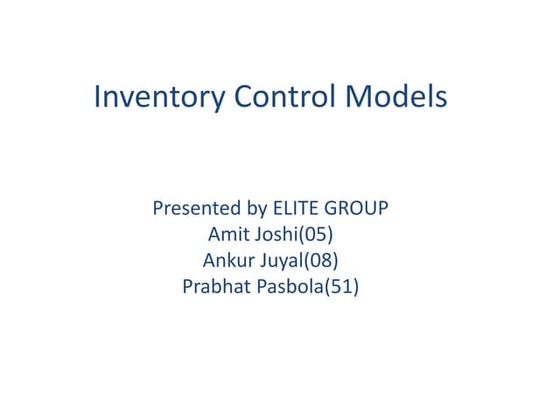 Inventory Control Models

Presented by ELITE GROUP
Amit Joshi(05)
Ankur Juyal(08)
Prabhat Pasbola(51)